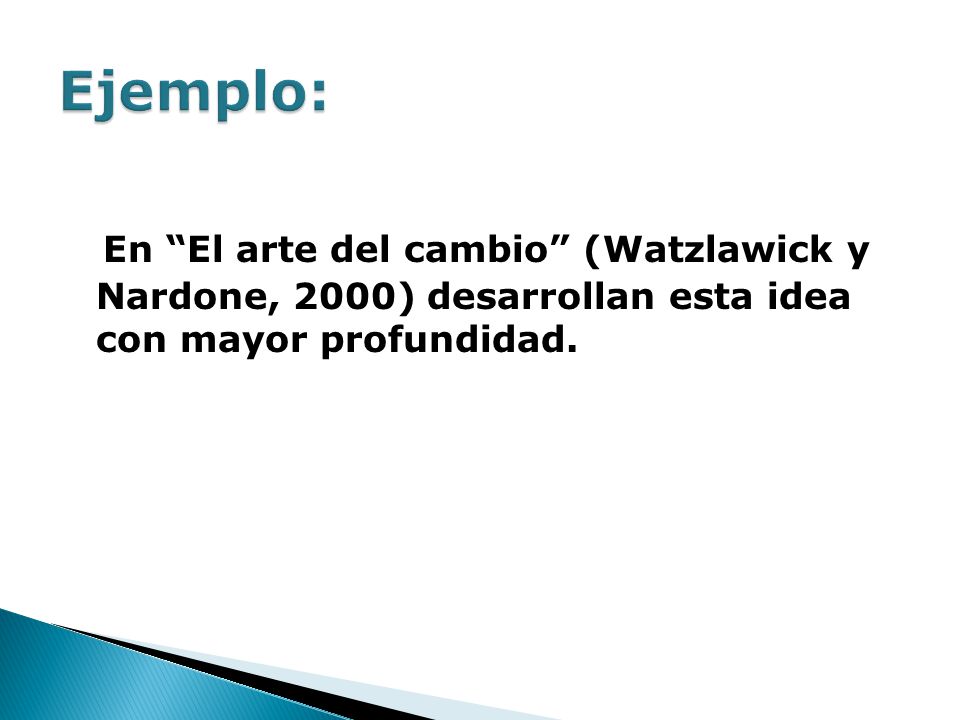 Ejemplo:

En “El arte del cambio” (Watzlawick y Nardone, 2000) desarrollan esta idea con mayor profundidad.